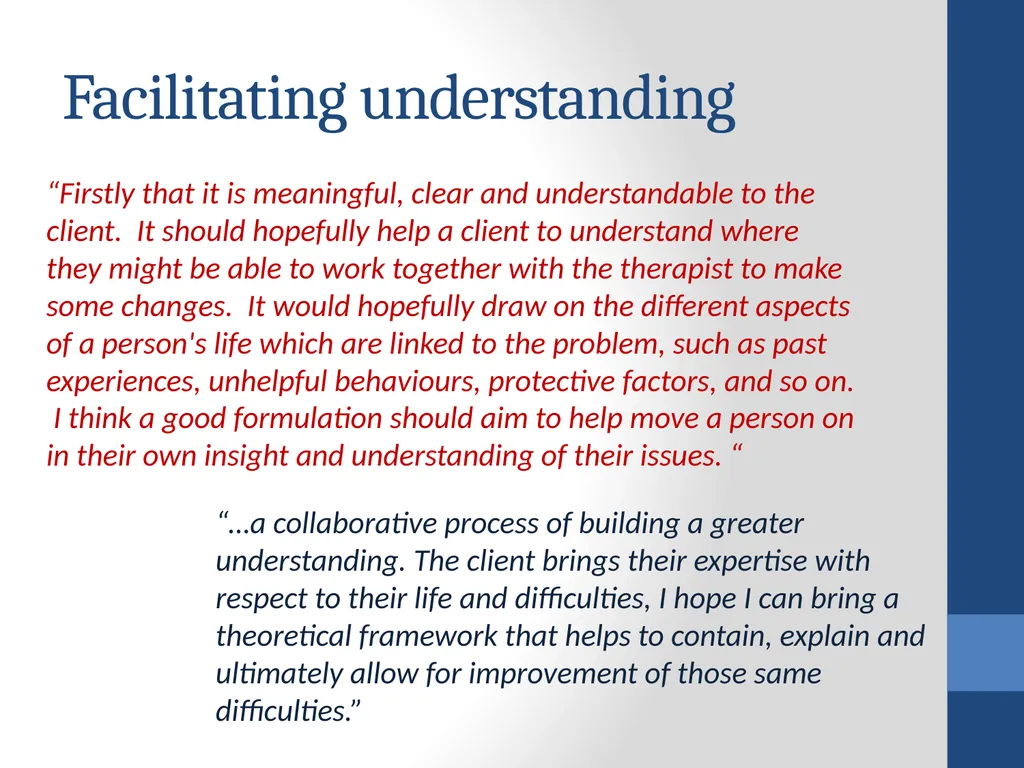 Facilitating understanding

“Firstly that it is meaningful, clear and understandable to the client. It should hopefully help a client to understand where they might be able to work together with the therapist to make some changes. It would hopefully draw on the different aspects of a person's life which are linked to the problem, such as past experiences, unhelpful behaviours, protective factors, and so on. I think a good formulation should aim to help move a person on in their own insight and understanding of their issues. “

“…a collaborative process of building a greater understanding. The client brings their expertise with respect to their life and difficulties, I hope I can bring a theoretical framework that helps to contain, explain and ultimately allow for improvement of those same difficulties.”